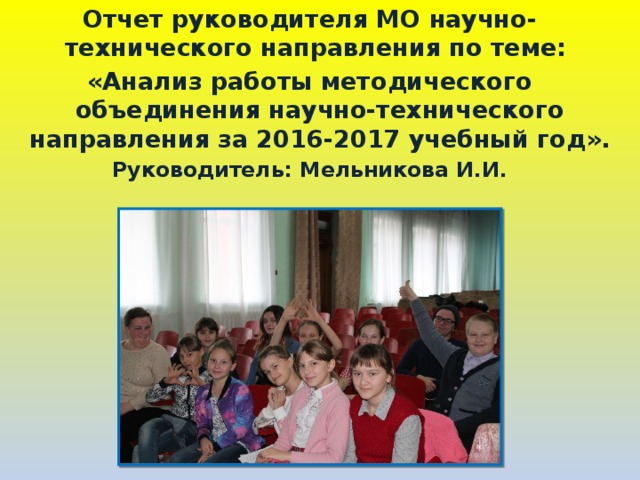 Отчет руководителя МО научно-технического направления по теме:

«Анализ работы методического объединения научно-технического направления за 2016-2017 учебный год».

Руководитель: Мельникова И.И.